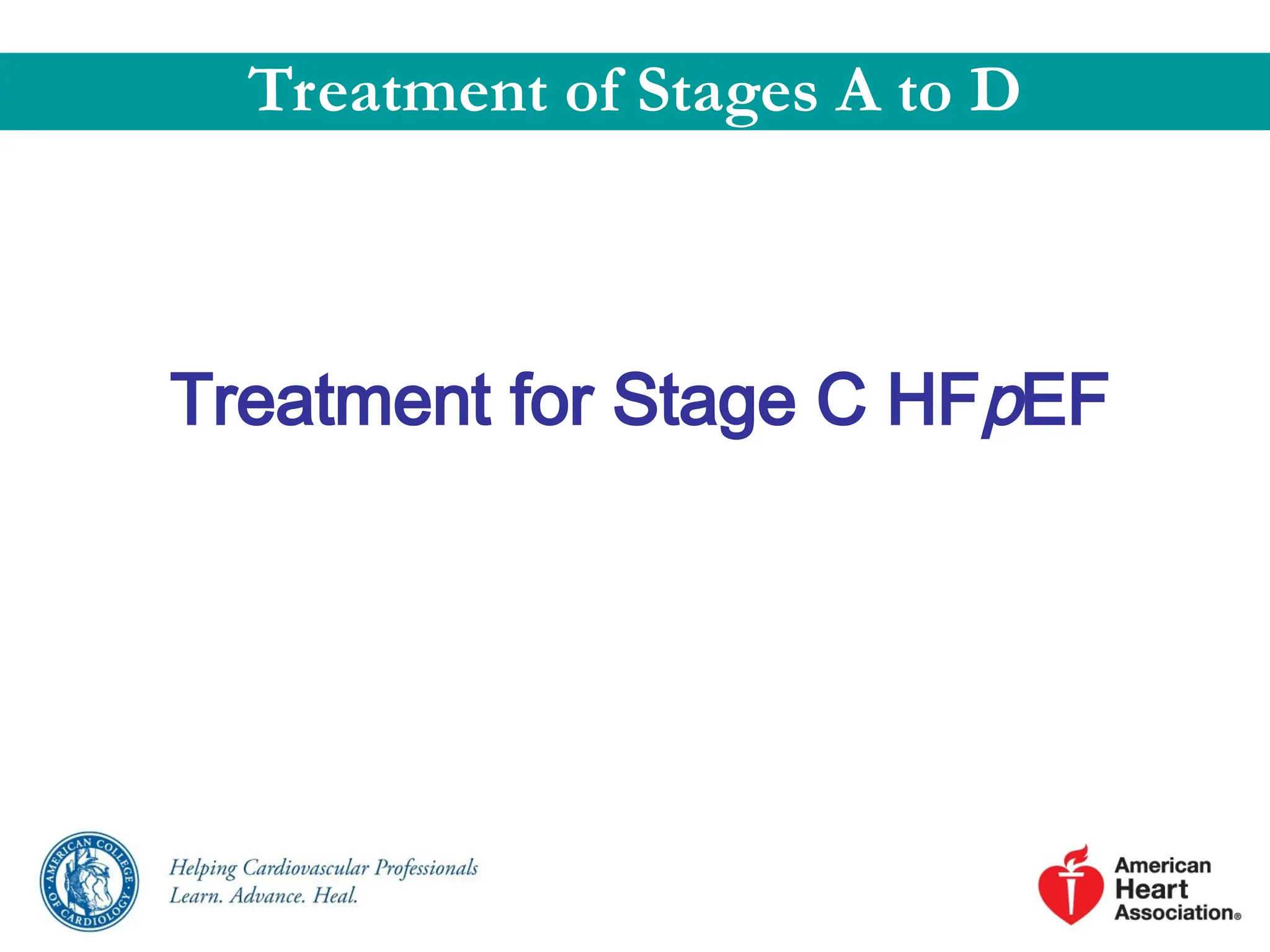 Treatment of Stages A to D

Treatment for Stage C HFpEF

AMERICAN COLLEGE OF CARDIOLOGY

Helping Cardiovascular Professionals
Learn. Advance. Heal.

American Heart Association®